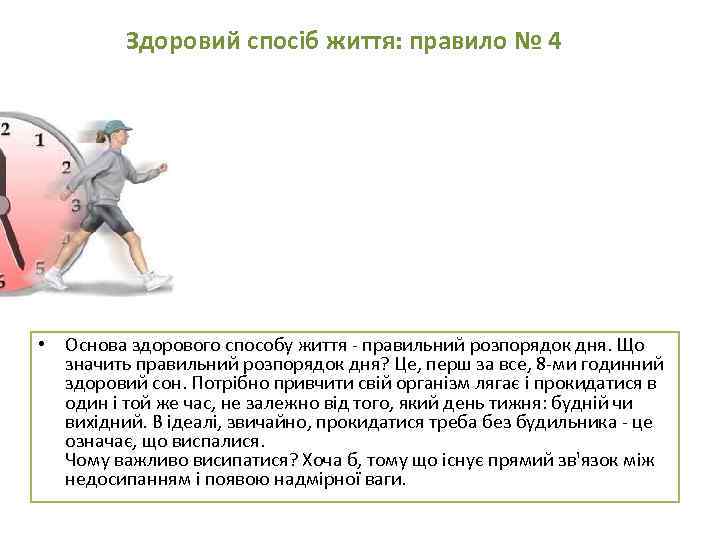 Здоровий спосіб життя: правило № 4

2
1
2
3
4
5
6

• Основа здорового способу життя - правильний розпорядок дня. Що значить правильний розпорядок дня? Це, перш за все, 8-ми годинний здоровий сон. Потрібно привчити свій організм лягає і прокидатися в один і той же час, не залежно від того, який день тижня: будній чи вихідний. В ідеалі, звичайно, прокидатися треба без будильника - це означає, що виспалися.
Чому важливо висипатися? Хоча б, тому що існує прямий зв'язок між недосипанням і появою надмірної ваги.